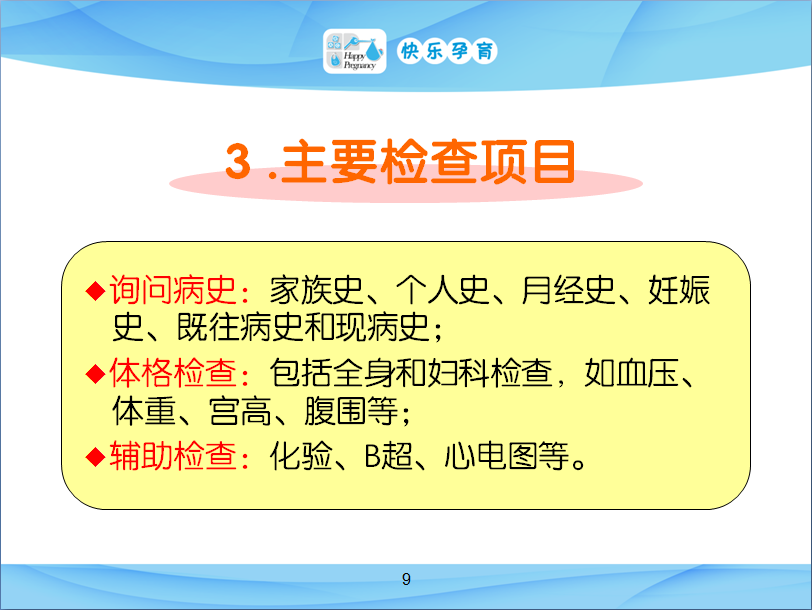 Happy Pregnancy 快乐孕育

3 .主要检查项目

◆询问病史：家族史、个人史、月经史、妊娠史、既往病史和现病史；

◆体格检查：包括全身和妇科检查，如血压、体重、宫高、腹围等；

◆辅助检查：化验、B超、心电图等。

9